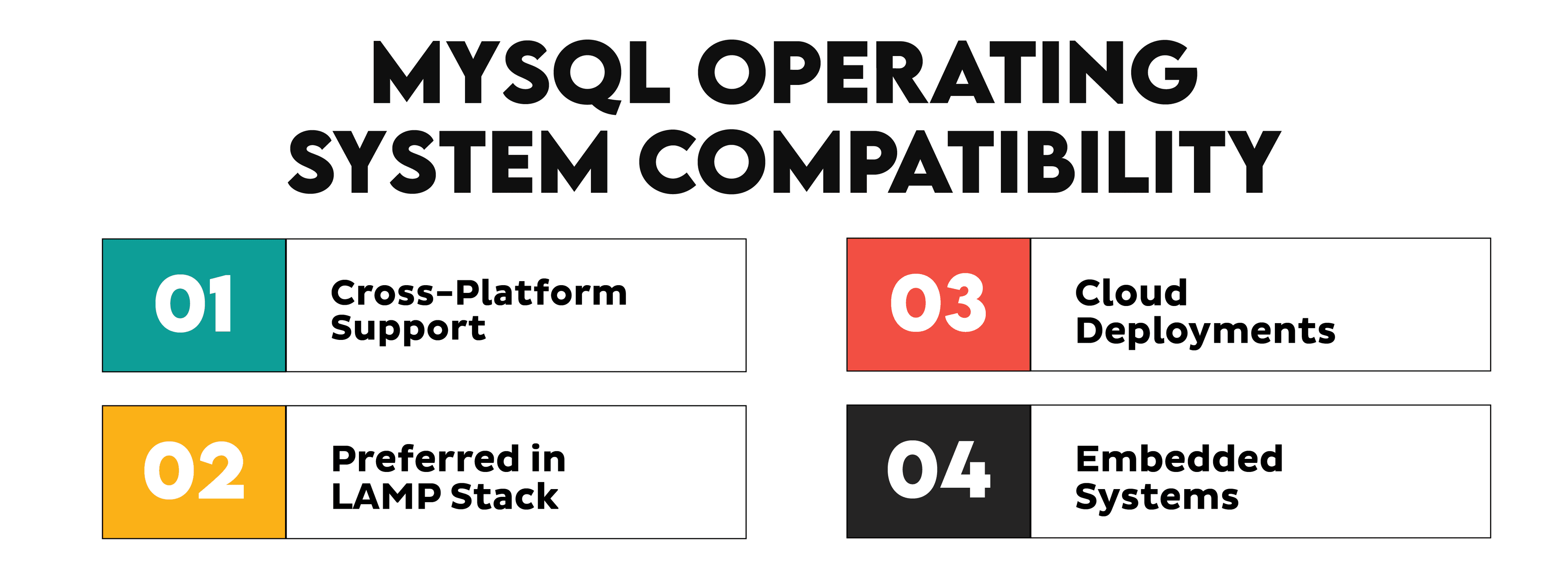 MYSQL OPERATING SYSTEM COMPATIBILITY

01 Cross-Platform Support

02 Preferred in LAMP Stack

03 Cloud Deployments

04 Embedded Systems